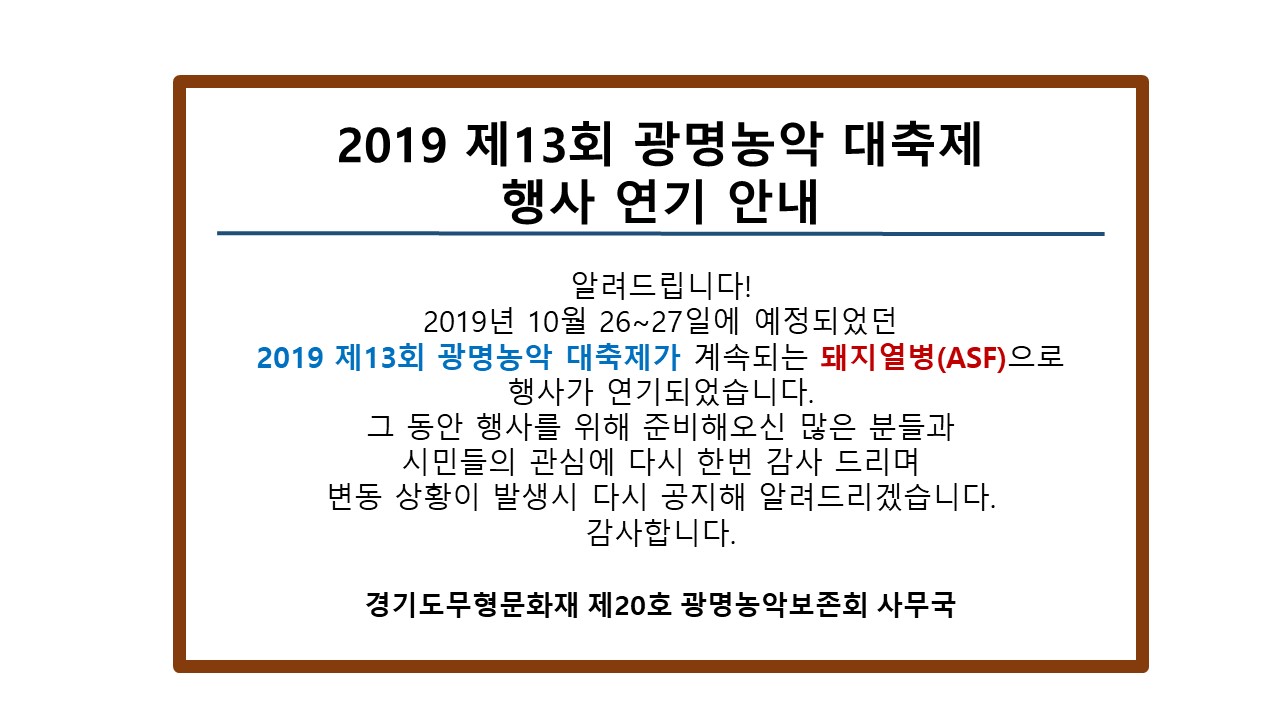 2019 제13회 광명농악 대축제
행사 연기 안내

알려드립니다!
2019년 10월 26~27일에 예정되었던
2019 제13회 광명농악 대축제가 계속되는 돼지열병(ASF)으로
행사가 연기되었습니다.
그 동안 행사를 위해 준비해오신 많은 분들과
시민들의 관심에 다시 한번 감사 드리며
변동 상황이 발생시 다시 공지해 알려드리겠습니다.
감사합니다.

경기도무형문화재 제20호 광명농악보존회 사무국